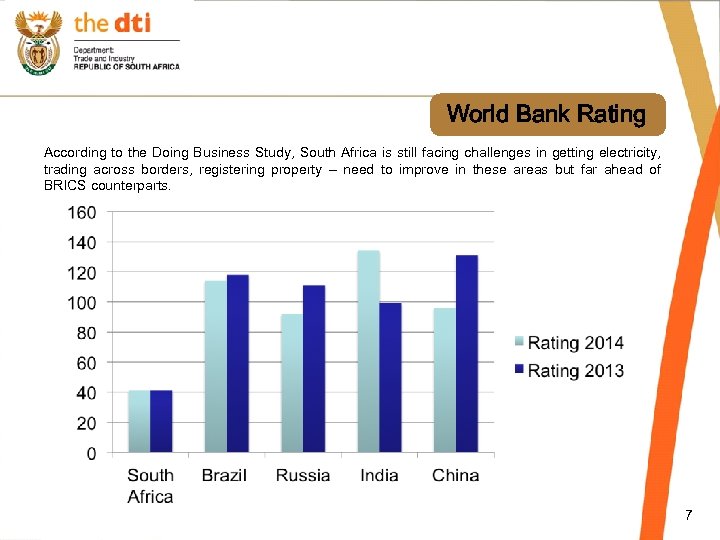 the dti
Department:
Trade and Industry
REPUBLIC OF SOUTH AFRICA

World Bank Rating

According to the Doing Business Study, South Africa is still facing challenges in getting electricity, trading across borders, registering property – need to improve in these areas but far ahead of BRICS counterparts.

160
140
120
100
80
60
40
20
0

South Africa
Brazil
Russia
India
China

Rating 2014
Rating 2013

7